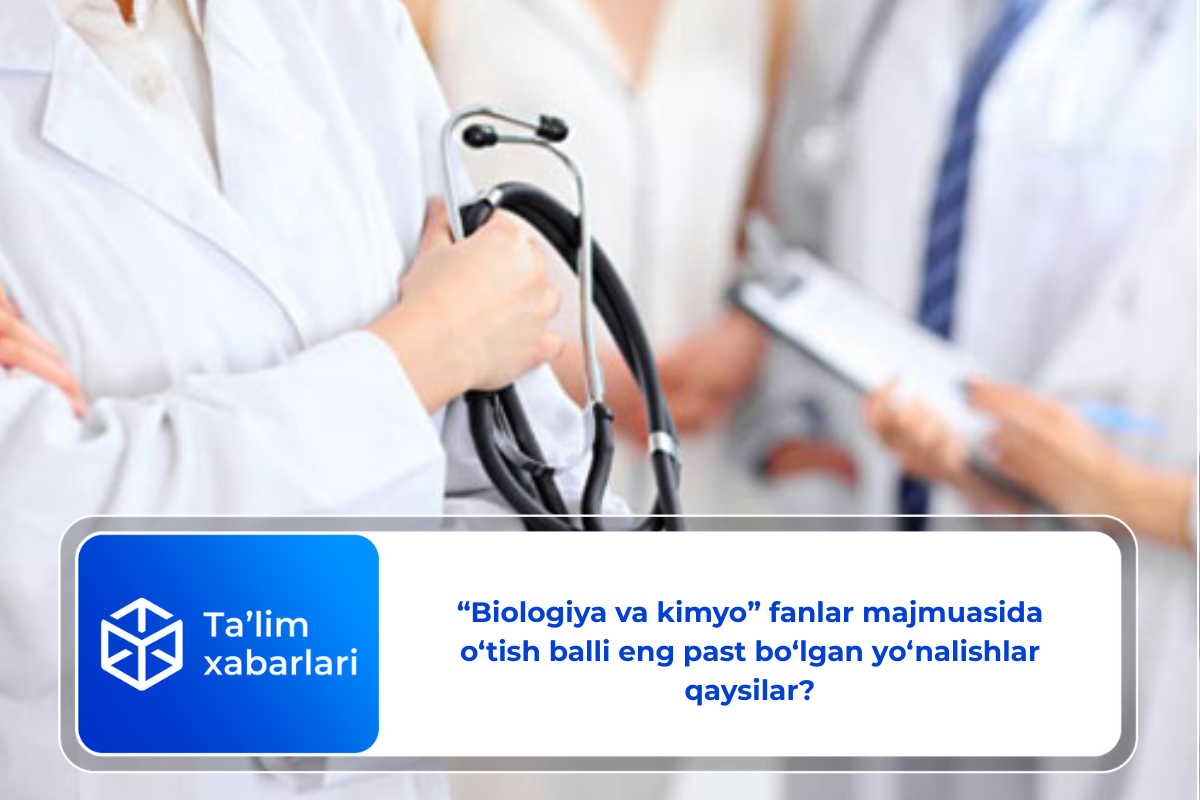 Ta’lim xabarlari

“Biologiya va kimyo” fanlar majmuasida o‘tish balli eng past bo‘lgan yo‘nalishlar qaysilar?